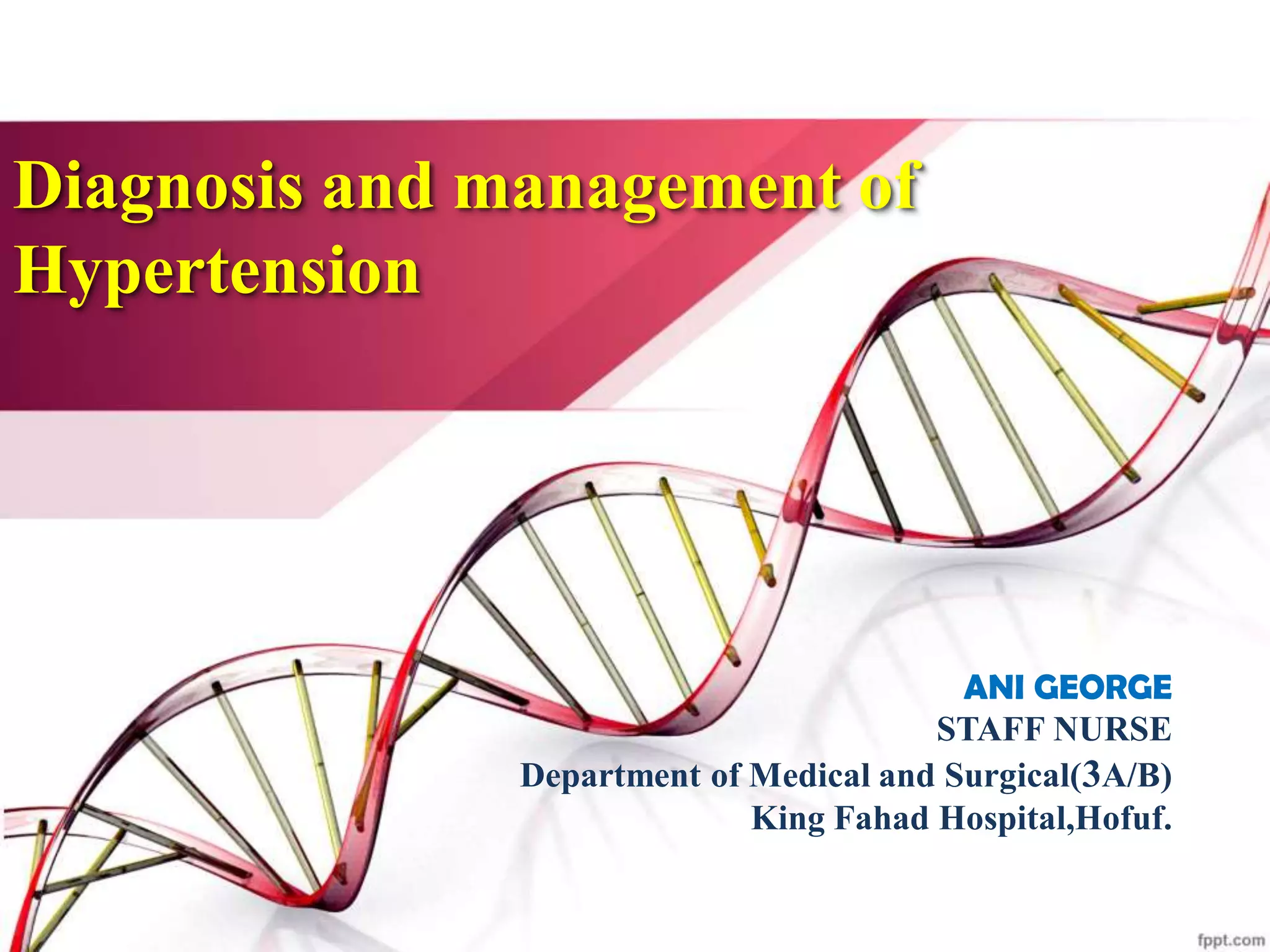 Diagnosis and management of Hypertension

ANI GEORGE
STAFF NURSE
Department of Medical and Surgical(3A/B)
King Fahad Hospital,Hofuf.

fppt.com